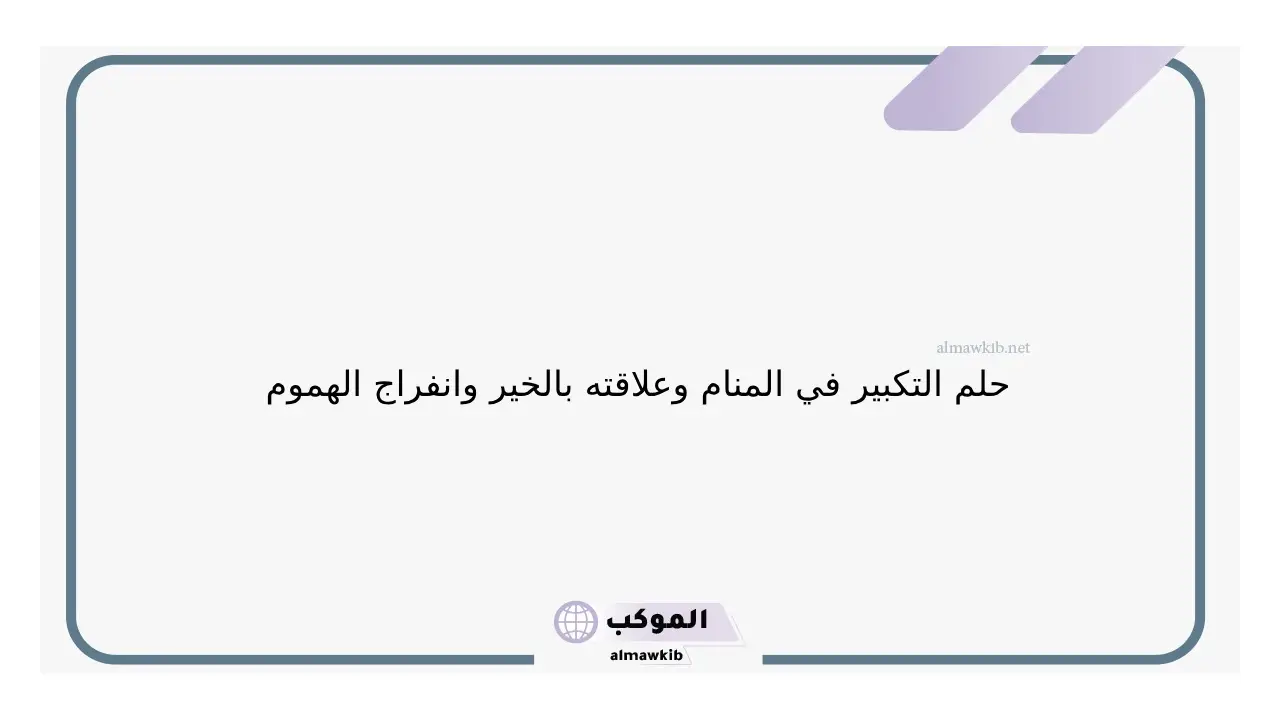 almawkib.net

حلم التكبير في المنام وعلاقته بالخير وانفراج الهموم

الموكب
almawkib